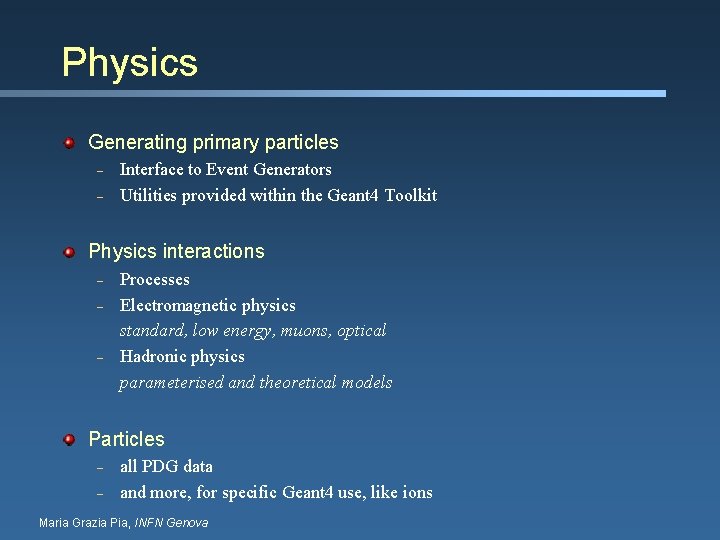 Physics

Generating primary particles
– Interface to Event Generators
– Utilities provided within the Geant4 Toolkit

Physics interactions
– Processes
– Electromagnetic physics
standard, low energy, muons, optical
– Hadronic physics
parameterised and theoretical models

Particles
– all PDG data
– and more, for specific Geant4 use, like ions

Maria Grazia Pia, INFN Genova